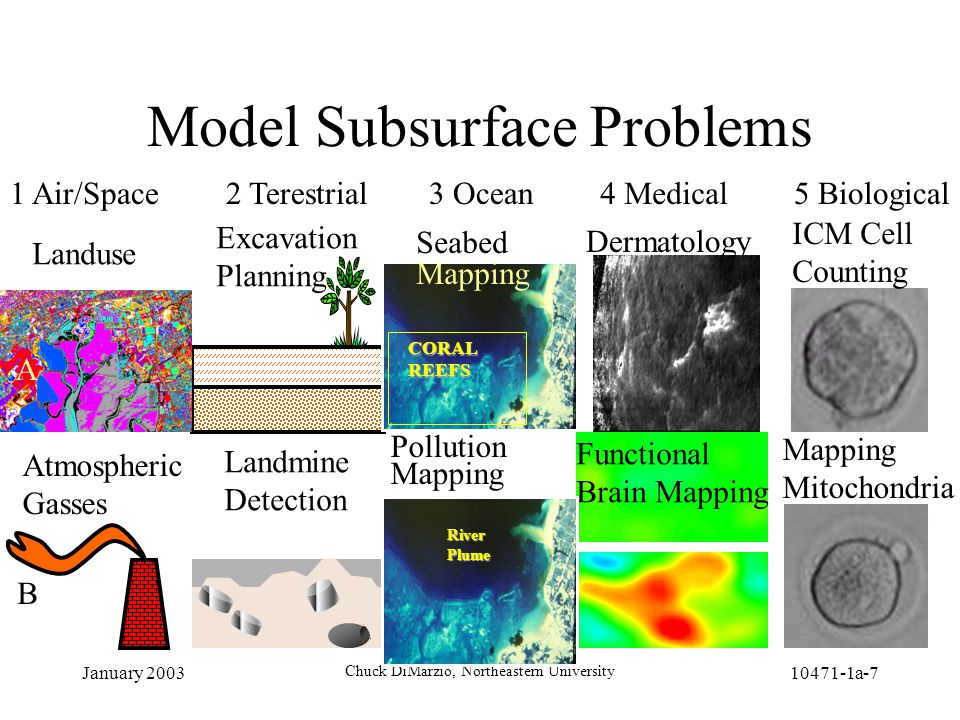 Model Subsurface Problems

1 Air/Space

Landuse

A

Atmospheric Gasses

B

2 Terestrial

Excavation Planning

Landmine Detection

3 Ocean

Seabed Mapping

CORAL REEFS

Pollution Mapping

River Plume

4 Medical

Dermatology

Functional Brain Mapping

5 Biological

ICM Cell Counting

Mapping Mitochondria

January 2003

Chuck DiMarzio, Northeastern University

10471-1a-7